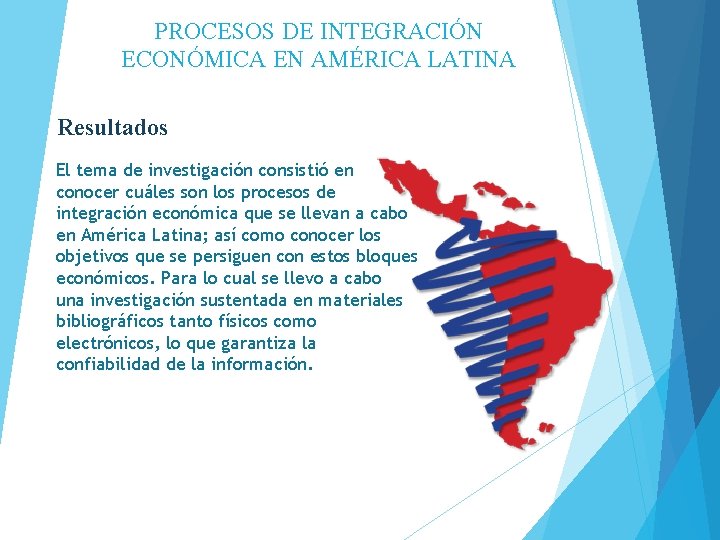 PROCESOS DE INTEGRACIÓN ECONÓMICA EN AMÉRICA LATINA

Resultados

El tema de investigación consistió en conocer cuáles son los procesos de integración económica que se llevan a cabo en América Latina; así como conocer los objetivos que se persiguen con estos bloques económicos. Para lo cual se llevo a cabo una investigación sustentada en materiales bibliográficos tanto físicos como electrónicos, lo que garantiza la confiabilidad de la información.